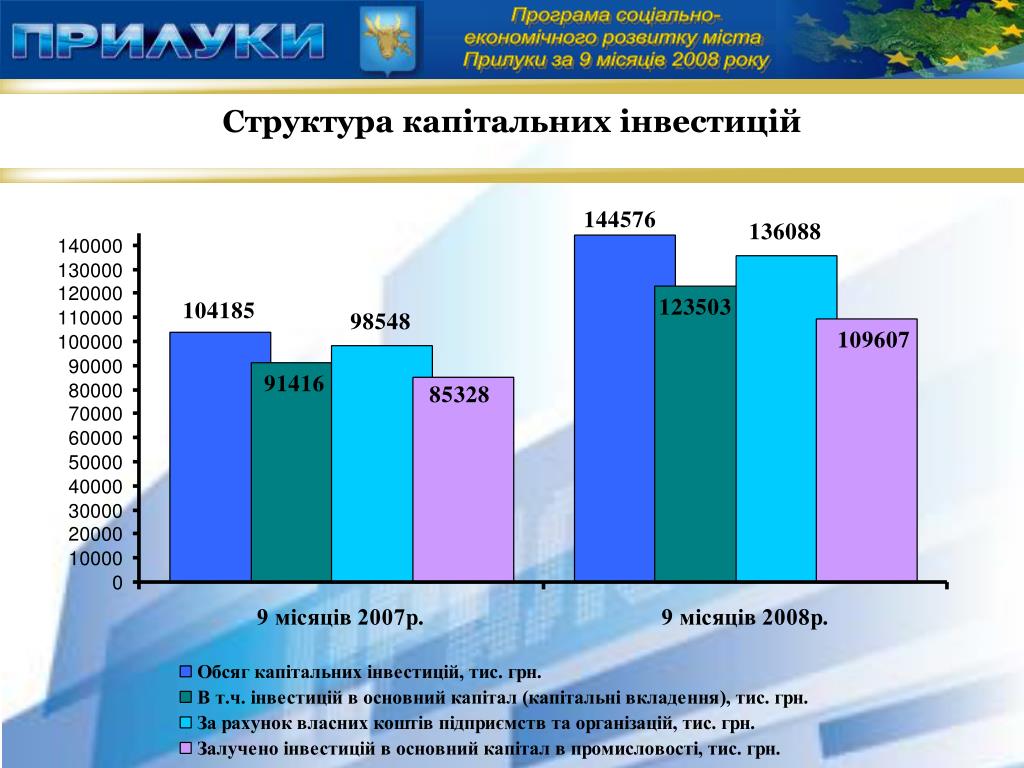 ПРИЛУКИ

Програма соціально-економічного розвитку міста Прилуки за 9 місяців 2008 року

Структура капітальних інвестицій

140000
130000
120000
110000
100000
90000
80000
70000
60000
50000
40000
30000
20000
10000
0

104185
91416
98548
85328

144576
123503
136088
109607

9 місяців 2007р.
9 місяців 2008р.

Обсяг капітальних інвестицій, тис. грн.
В т.ч. інвестицій в основний капітал (капітальні вкладення), тис. грн.
За рахунок власних коштів підприємств та організацій, тис. грн.
Залучено інвестицій в основний капітал в промисловості, тис. грн.